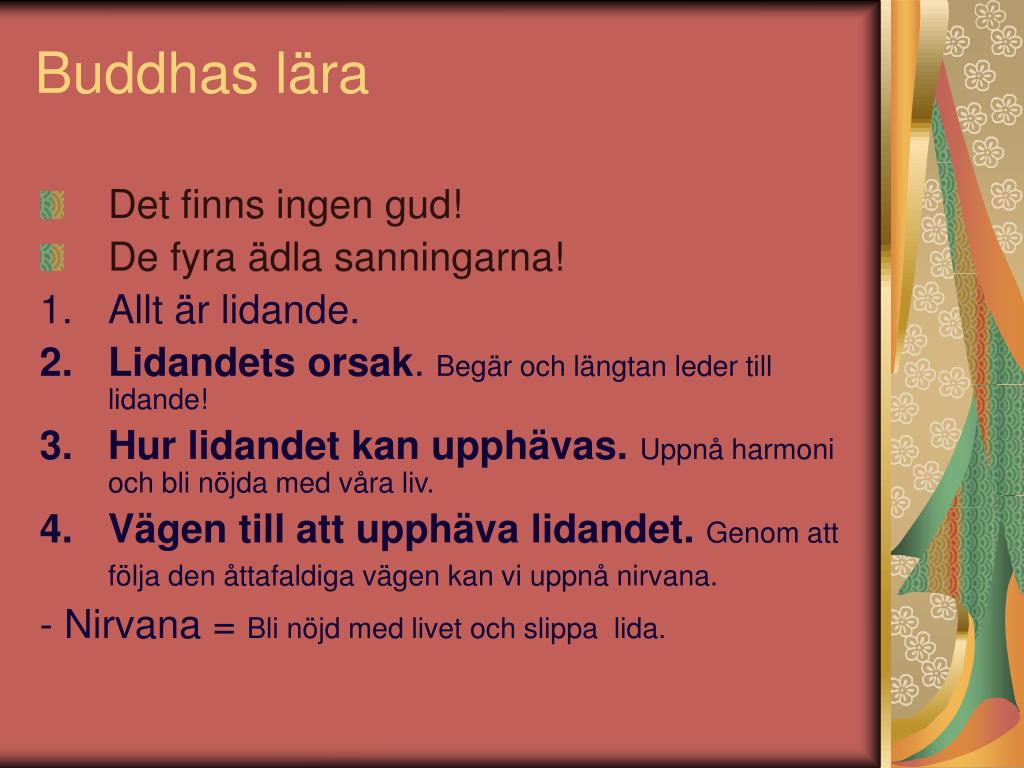 Buddhas lära

Det finns ingen gud!
De fyra ädla sanningarna!
1. Allt är lidande.
2. Lidandets orsak. Begär och längtan leder till lidande!
3. Hur lidandet kan upphävas. Uppnå harmoni och bli nöjda med våra liv.
4. Vägen till att upphäva lidandet. Genom att följa den åttafaldiga vägen kan vi uppnå nirvana.
- Nirvana = Bli nöjd med livet och slippa lida.